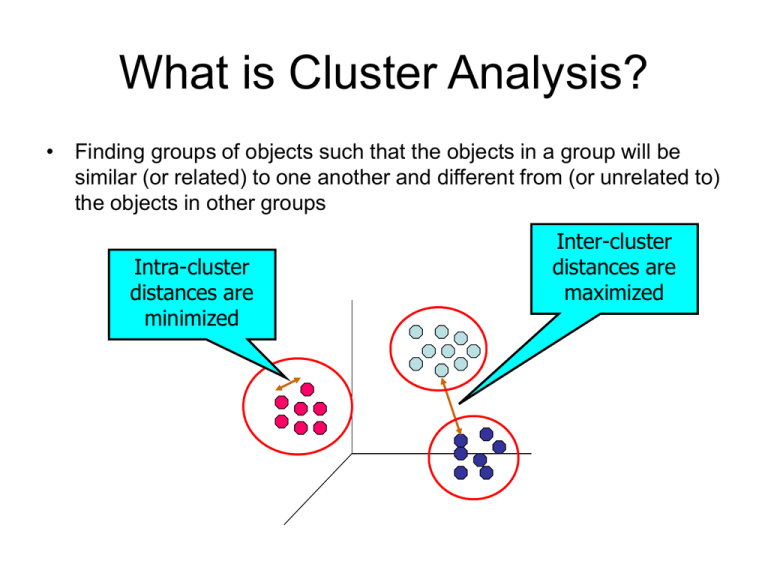 What is Cluster Analysis?

• Finding groups of objects such that the objects in a group will be similar (or related) to one another and different from (or unrelated to) the objects in other groups

Intra-cluster distances are minimized

Inter-cluster distances are maximized